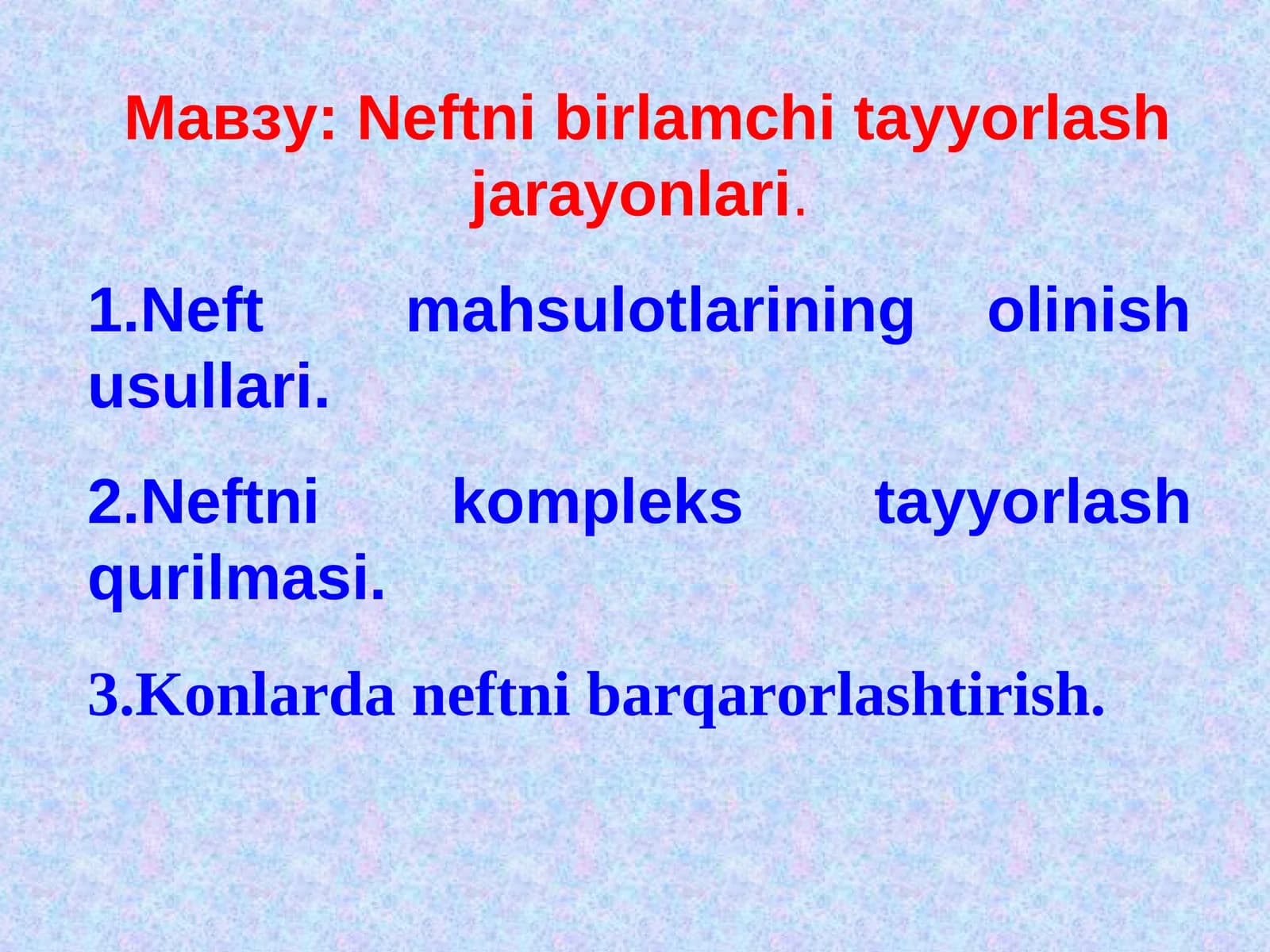 Мавзу: Neftni birlamchi tayyorlash jarayonlari.

1.Neft mahsulotlarining olinish usullari.

2.Neftni kompleks tayyorlash qurilmasi.

3.Konlarda neftni barqarorlashtirish.